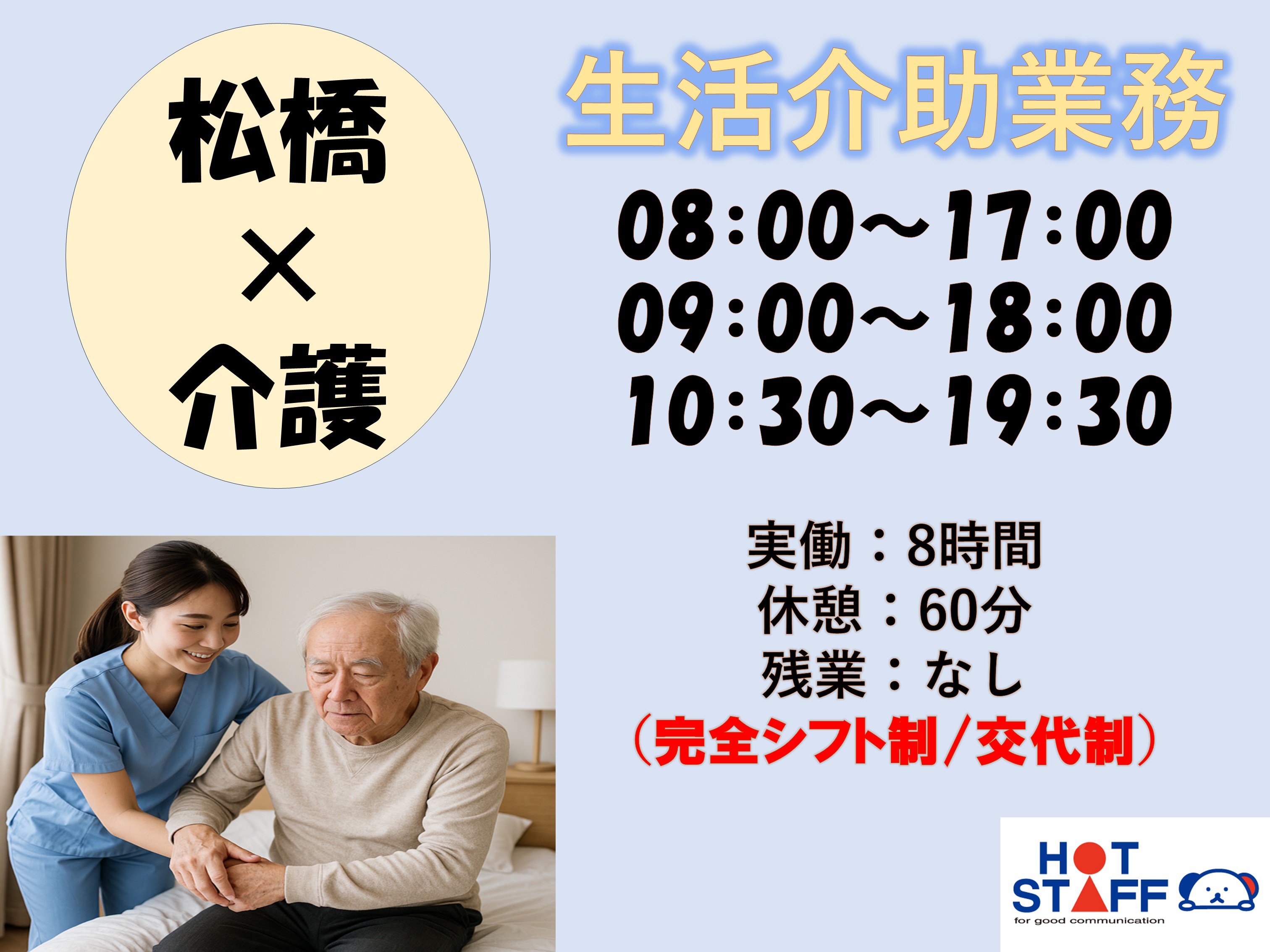 松橋
×
介護

生活介助業務

08:00～17:00
09:00～18:00
10:30～19:30

実働：8時間
休憩：60分
残業：なし
（完全シフト制／交代制）

HOT STAFF
for good communication